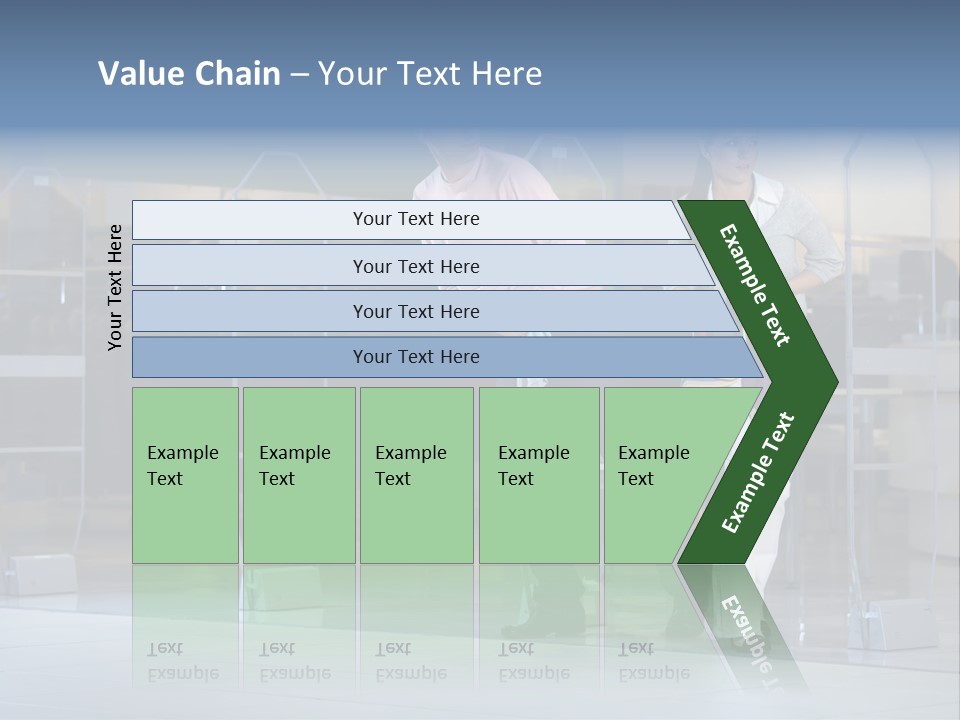 Value Chain – Your Text Here

Your Text Here

Your Text Here

Your Text Here

Your Text Here

Your Text Here

Example Text

Example Text

Example Text

Example Text

Example Text

Example Text

Example Text